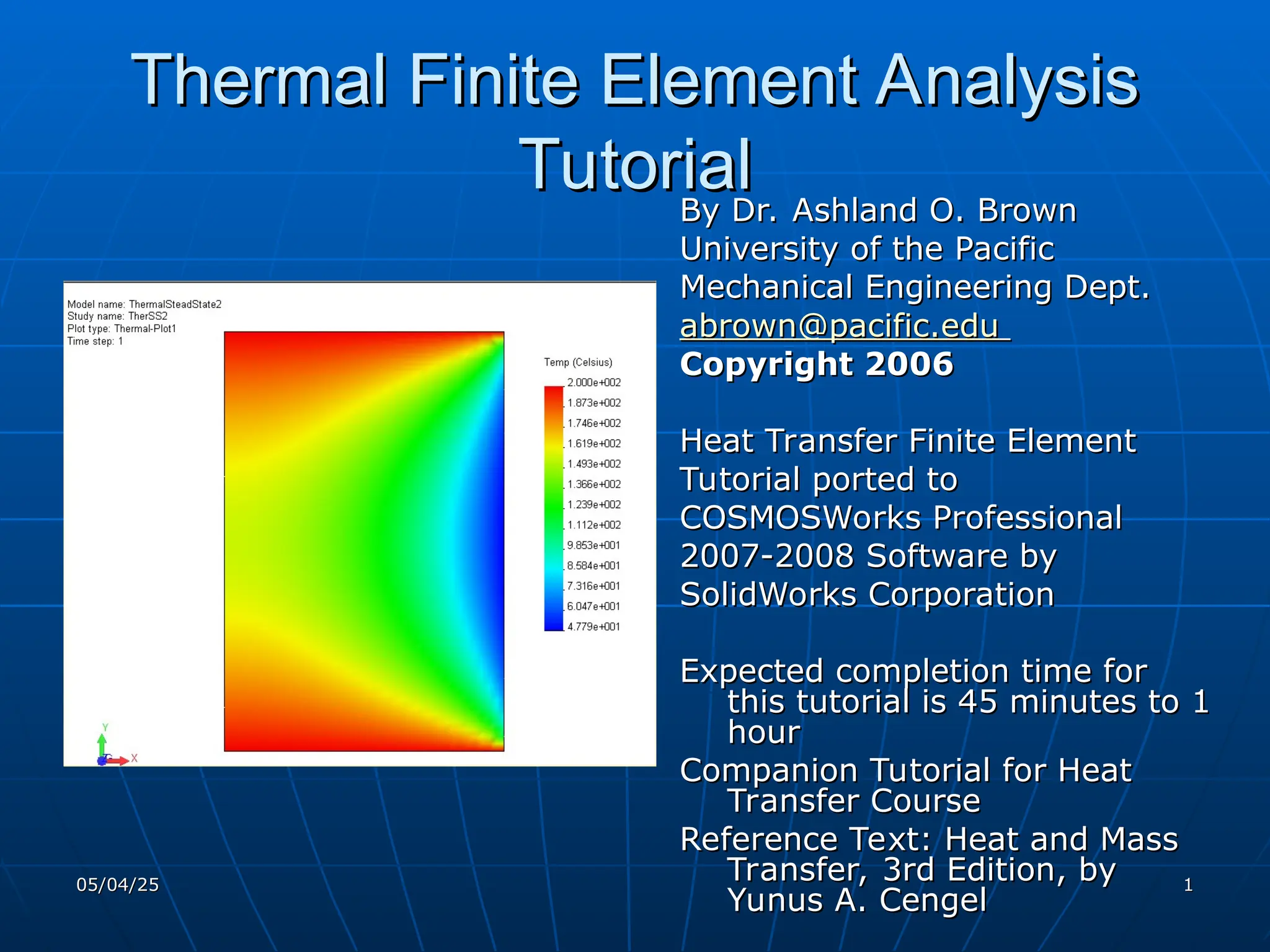 Thermal Finite Element Analysis Tutorial

Model name: ThermalSteadState2
Study name: TherSS2
Plot type: Thermal-Plot1
Time step: 1

Temp (Celsius)
2.000e+002
1.873e+002
1.746e+002
1.619e+002
1.493e+002
1.366e+002
1.239e+002
1.112e+002
9.853e+001
8.584e+001
7.316e+001
6.047e+001
4.779e+001

Y
X

By Dr. Ashland O. Brown
University of the Pacific
Mechanical Engineering Dept.
abrown@pacific.edu
Copyright 2006

Heat Transfer Finite Element Tutorial ported to COSMOSWorks Professional 2007-2008 Software by SolidWorks Corporation

Expected completion time for this tutorial is 45 minutes to 1 hour
Companion Tutorial for Heat Transfer Course
Reference Text: Heat and Mass Transfer, 3rd Edition, by Yunus A. Cengel

05/04/25

1